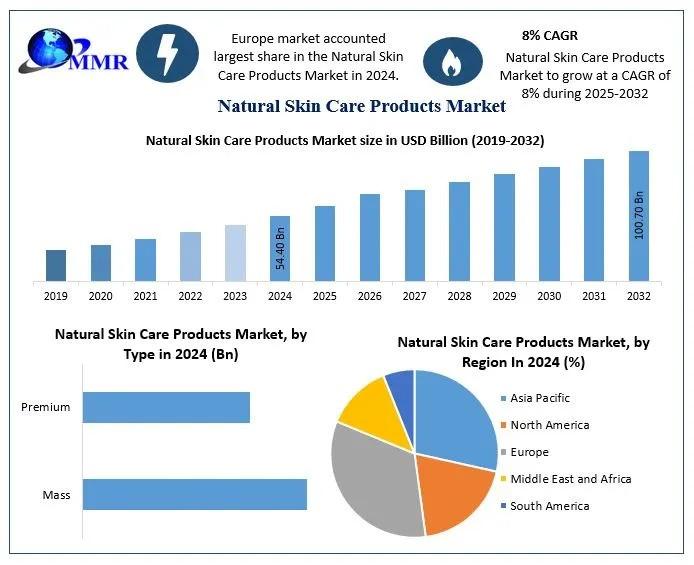 MMR

Europe market accounted largest share in the Natural Skin Care Products Market in 2024.

8% CAGR

Natural Skin Care Products Market to grow at a CAGR of 8% during 2025-2032

Natural Skin Care Products Market

Natural Skin Care Products Market size in USD Billion (2019-2032)

54.40 Bn

100.70 Bn

2019 2020 2021 2022 2023 2024 2025 2026 2027 2028 2029 2030 2031 2032

Natural Skin Care Products Market, by Type in 2024 (Bn)

Premium

Mass

Natural Skin Care Products Market, by Region In 2024 (%)

Asia Pacific

North America

Europe

Middle East and Africa

South America